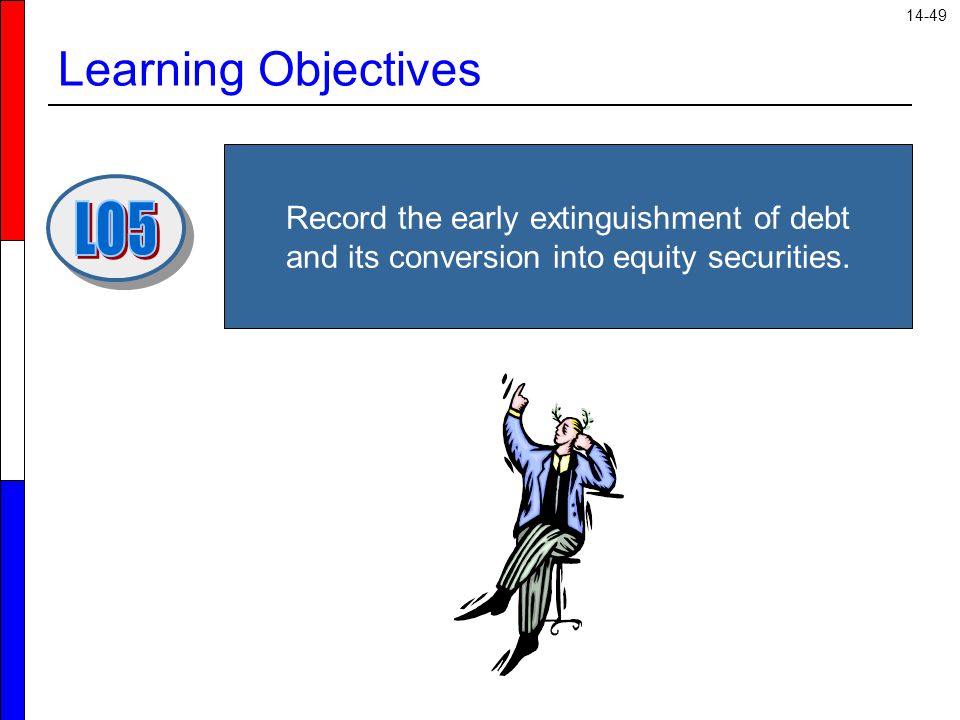 14-49

Learning Objectives

LO5

Record the early extinguishment of debt and its conversion into equity securities.